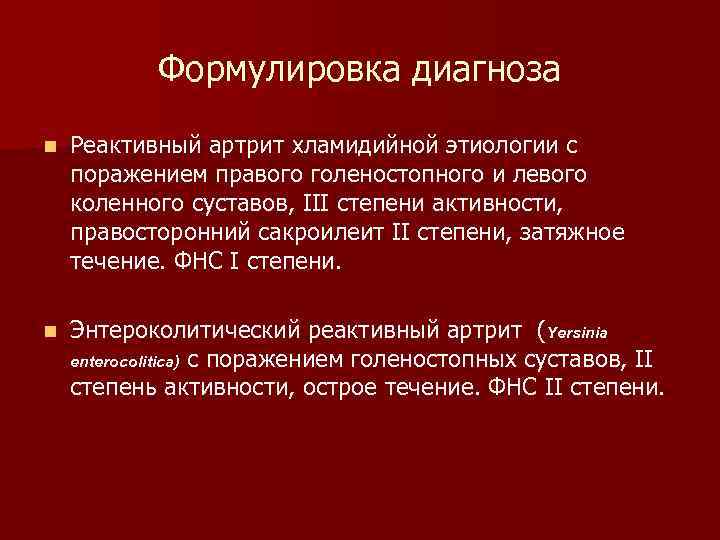 Формулировка диагноза

Реактивный артрит хламидийной этиологии с поражением правого голеностопного и левого коленного суставов, III степени активности, правосторонний сакроилеит II степени, затяжное течение. ФНС I степени.

Энтероколитический реактивный артрит (Yersinia enterocolitica) с поражением голеностопных суставов, II степень активности, острое течение. ФНС II степени.